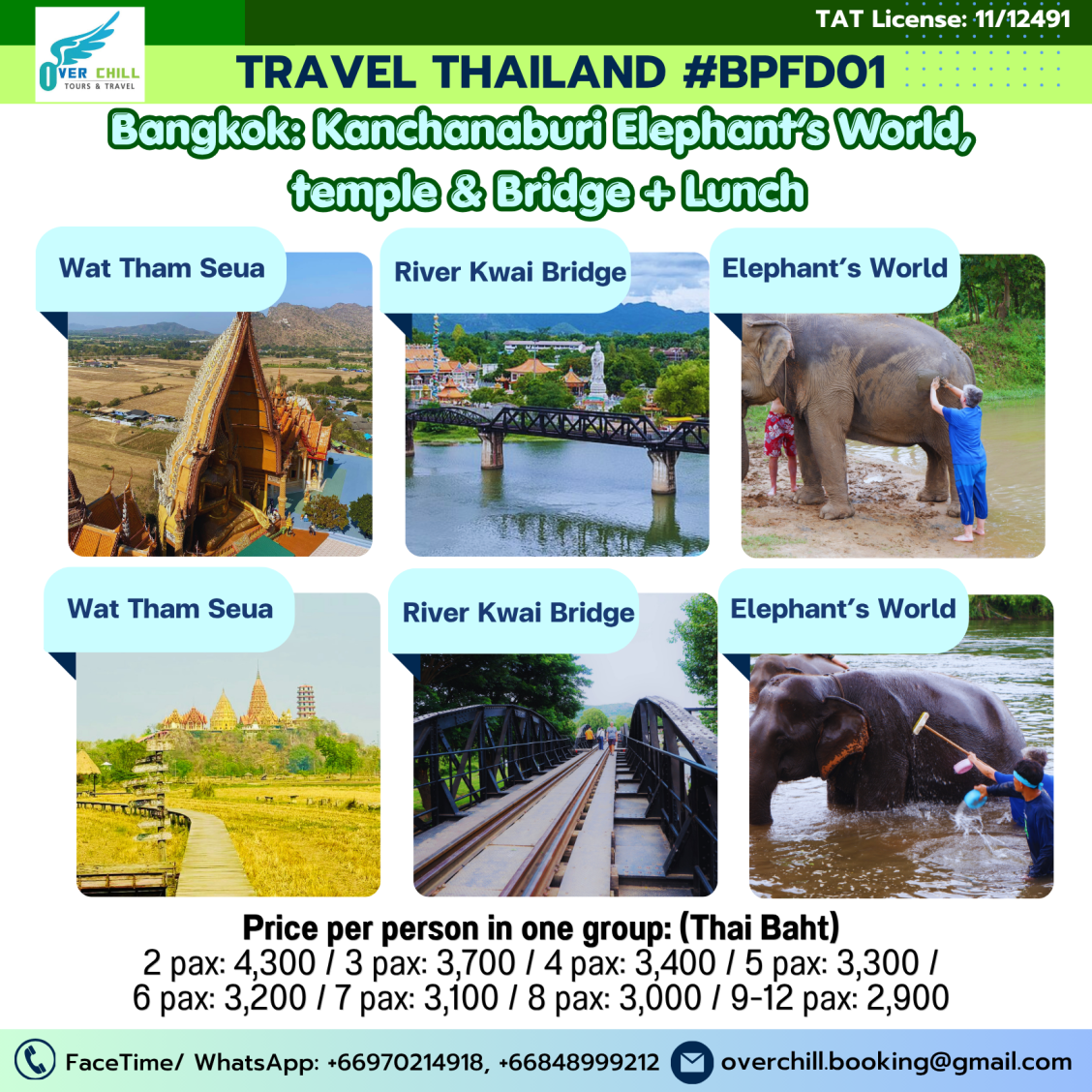 OVER CHILL
TOURS & TRAVEL

TAT License: 11/12491

TRAVEL THAILAND #BPFD01

Bangkok: Kanchanaburi Elephant's World, temple & Bridge + Lunch

Wat Tham Seua

River Kwai Bridge

Elephant's World

Wat Tham Seua

River Kwai Bridge

Elephant's World

Price per person in one group: (Thai Baht)
2 pax: 4,300 / 3 pax: 3,700 / 4 pax: 3,400 / 5 pax: 3,300 / 6 pax: 3,200 / 7 pax: 3,100 / 8 pax: 3,000 / 9-12 pax: 2,900

FaceTime/ WhatsApp: +66970214918, +66848999212

overchill.booking@gmail.com